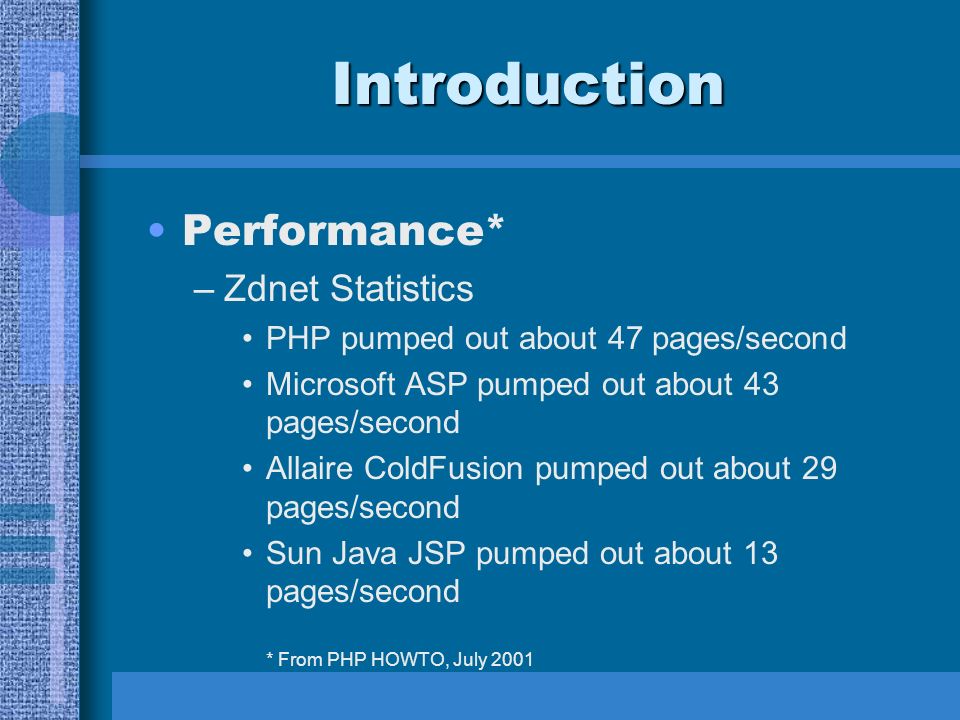 Introduction

• Performance*

– Zdnet Statistics

• PHP pumped out about 47 pages/second

• Microsoft ASP pumped out about 43 pages/second

• Allaire ColdFusion pumped out about 29 pages/second

• Sun Java JSP pumped out about 13 pages/second

* From PHP HOWTO, July 2001